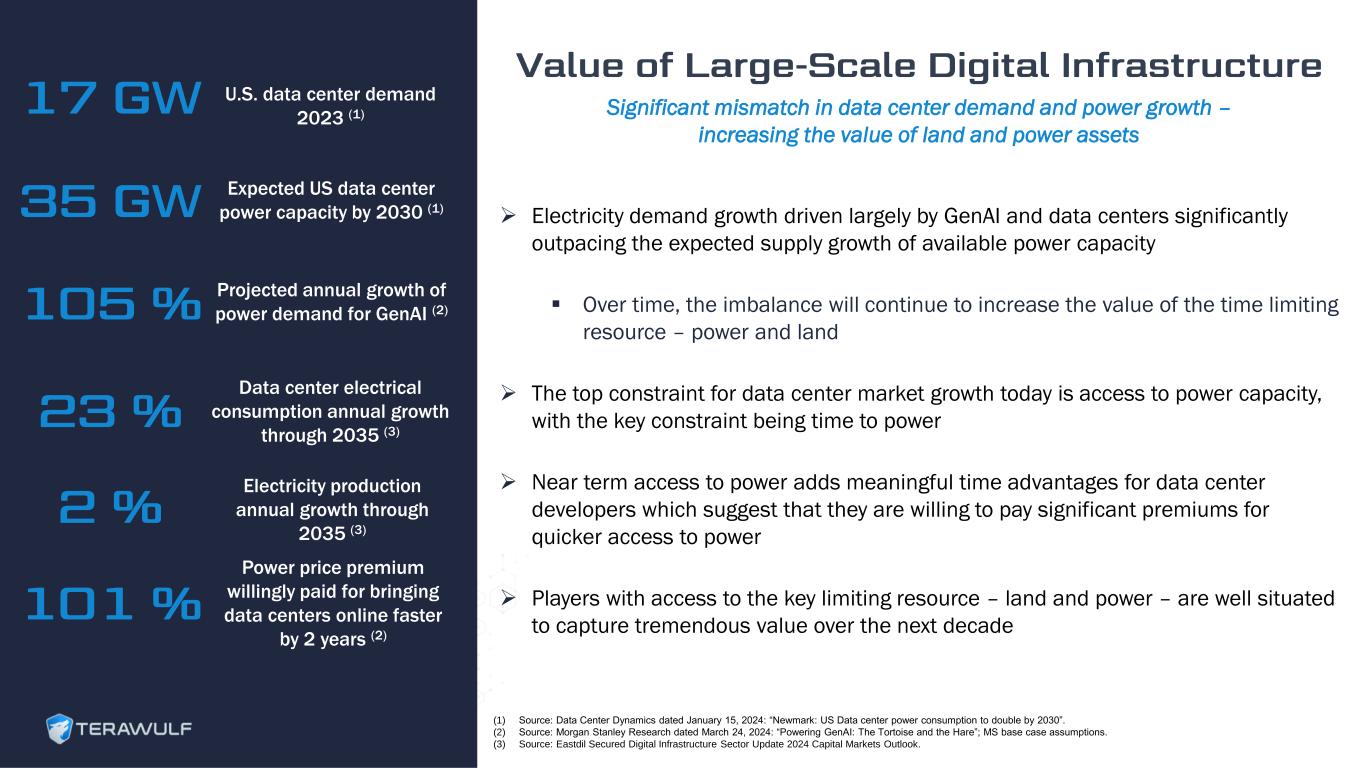 17 GW U.S. data center demand 2023 $^{(1)}$

35 GW Expected US data center power capacity by 2030 $^{(1)}$

105 % Projected annual growth of power demand for GenAI $^{(2)}$

23 % Data center electrical consumption annual growth through 2035 $^{(3)}$

2 % Electricity production annual growth through 2035 $^{(3)}$

101 % Power price premium willingly paid for bringing data centers online faster by 2 years $^{(2)}$

TERAWULF

Value of Large-Scale Digital Infrastructure

Significant mismatch in data center demand and power growth – increasing the value of land and power assets

➢ Electricity demand growth driven largely by GenAI and data centers significantly outpacing the expected supply growth of available power capacity

▪ Over time, the imbalance will continue to increase the value of the time limiting resource – power and land

➢ The top constraint for data center market growth today is access to power capacity, with the key constraint being time to power

➢ Near term access to power adds meaningful time advantages for data center developers which suggest that they are willing to pay significant premiums for quicker access to power

➢ Players with access to the key limiting resource – land and power – are well situated to capture tremendous value over the next decade

(1) Source: Data Center Dynamics dated January 15, 2024: "Newmark: US Data center power consumption to double by 2030".
(2) Source: Morgan Stanley Research dated March 24, 2024: "Powering GenAI: The Tortoise and the Hare"; MS base case assumptions.
(3) Source: Eastdil Secured Digital Infrastructure Sector Update 2024 Capital Markets Outlook.